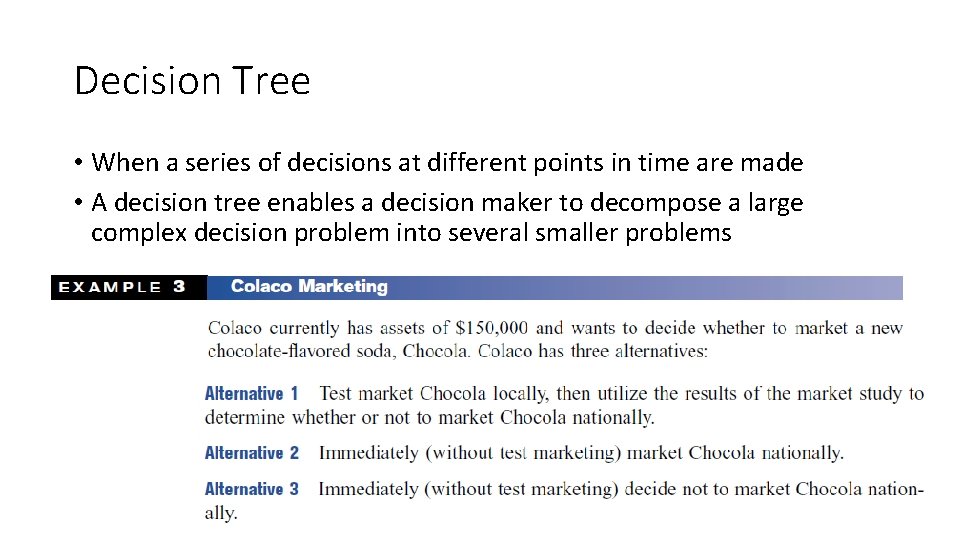 Decision Tree

• When a series of decisions at different points in time are made
• A decision tree enables a decision maker to decompose a large complex decision problem into several smaller problems

EXAMPLE 3 Colaco Marketing

Colaco currently has assets of \$150,000 and wants to decide whether to market a new chocolate-flavored soda, Chocola. Colaco has three alternatives:

Alternative 1 Test market Chocola locally, then utilize the results of the market study to determine whether or not to market Chocola nationally.

Alternative 2 Immediately (without test marketing) market Chocola nationally.

Alternative 3 Immediately (without test marketing) decide not to market Chocola nationally.